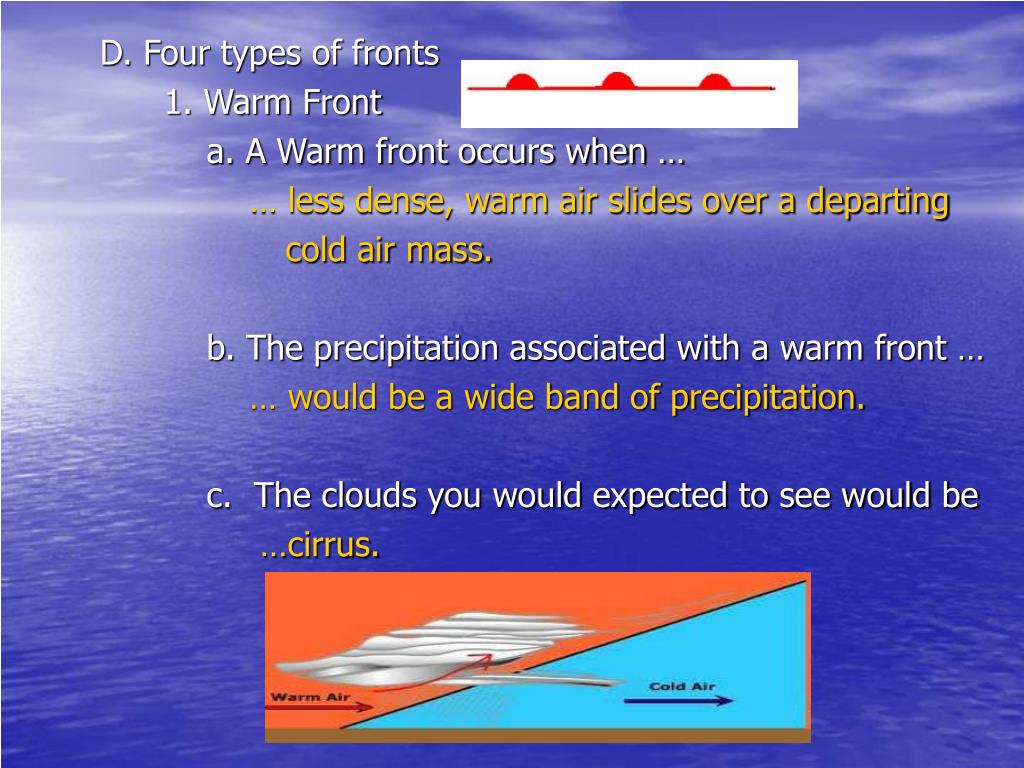 D. Four types of fronts

1. Warm Front

a. A Warm front occurs when …

… less dense, warm air slides over a departing cold air mass.

b. The precipitation associated with a warm front …

… would be a wide band of precipitation.

c. The clouds you would expected to see would be …cirrus.

Warm Air

Cold Air